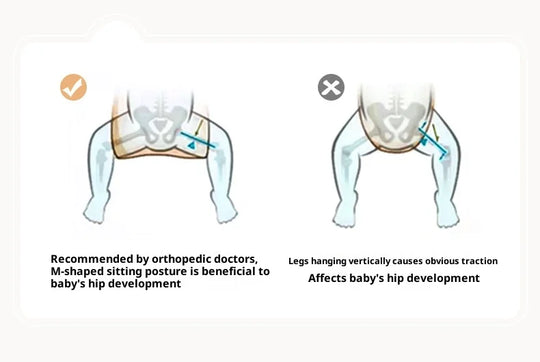 Recommended by orthopedic doctors, M-shaped sitting posture is beneficial to baby's hip development

Legs hanging vertically causes obvious traction

Affects baby's hip development